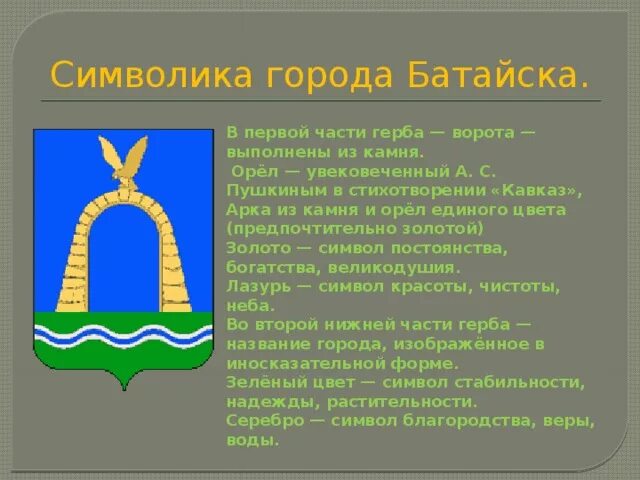 Символика города Батайска.

В первой части герба — ворота — выполнены из камня.
Орёл — увековеченный А. С. Пушкиным в стихотворении «Кавказ»,
Арка из камня и орёл единого цвета (предпочтительно золотой)
Золото — символ постоянства, богатства, великодушия.
Лазурь — символ красоты, чистоты, неба.
Во второй нижней части герба — название города, изображённое в иносказательной форме.
Зелёный цвет — символ стабильности, надежды, растительности.
Серебро — символ благородства, веры, воды.